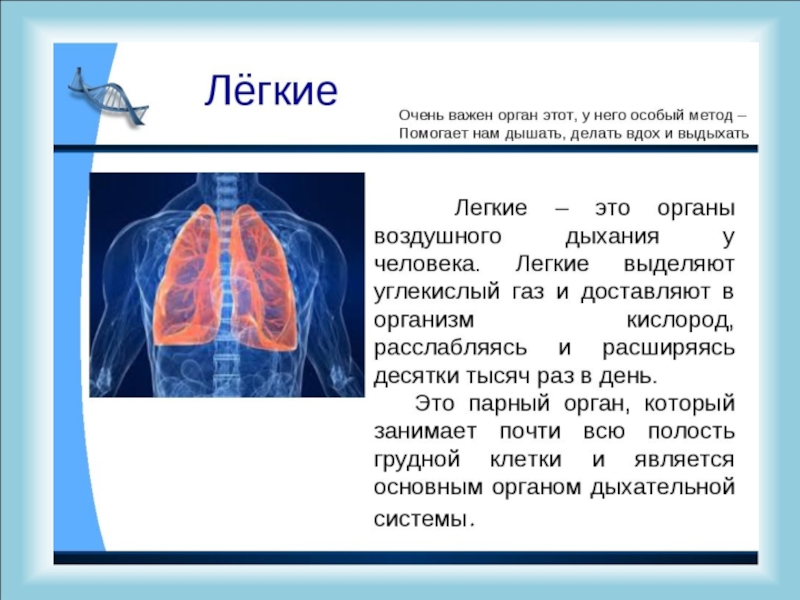 Лёгкие

Очень важен орган этот, у него особый метод –
Помогает нам дышать, делать вдох и выдыхать

Легкие – это органы воздушного дыхания у человека. Легкие выделяют углекислый газ и доставляют в организм кислород, расслабляясь и расширяясь десятки тысяч раз в день.

Это парный орган, который занимает почти всю полость грудной клетки и является основным органом дыхательной системы.